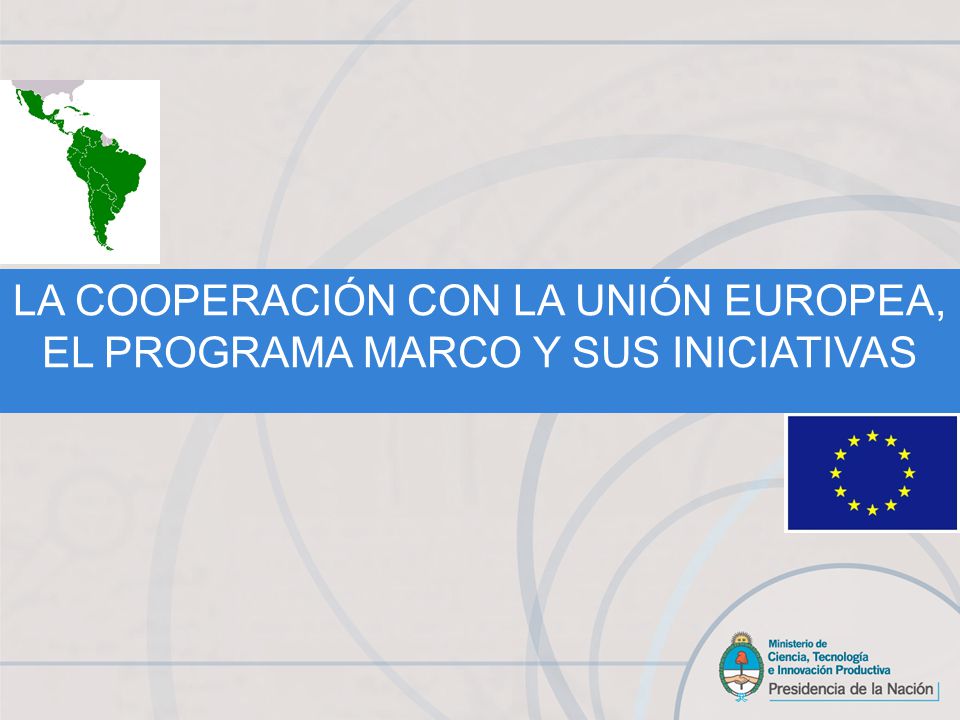 LA COOPERACIÓN CON LA UNIÓN EUROPEA, EL PROGRAMA MARCO Y SUS INICIATIVAS

Ministerio de Ciencia, Tecnología e Innovación Productiva
Presidencia de la Nación